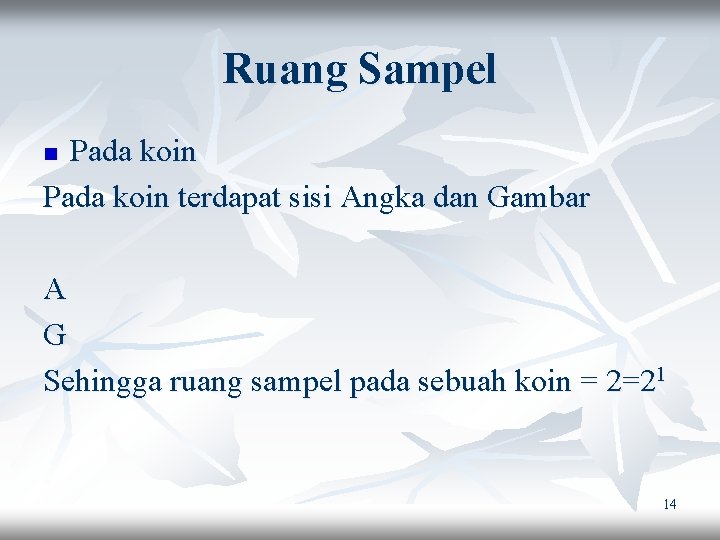 Ruang Sampel

Pada koin

Pada koin terdapat sisi Angka dan Gambar

A

G

Sehingga ruang sampel pada sebuah koin = $2=2^1$

14